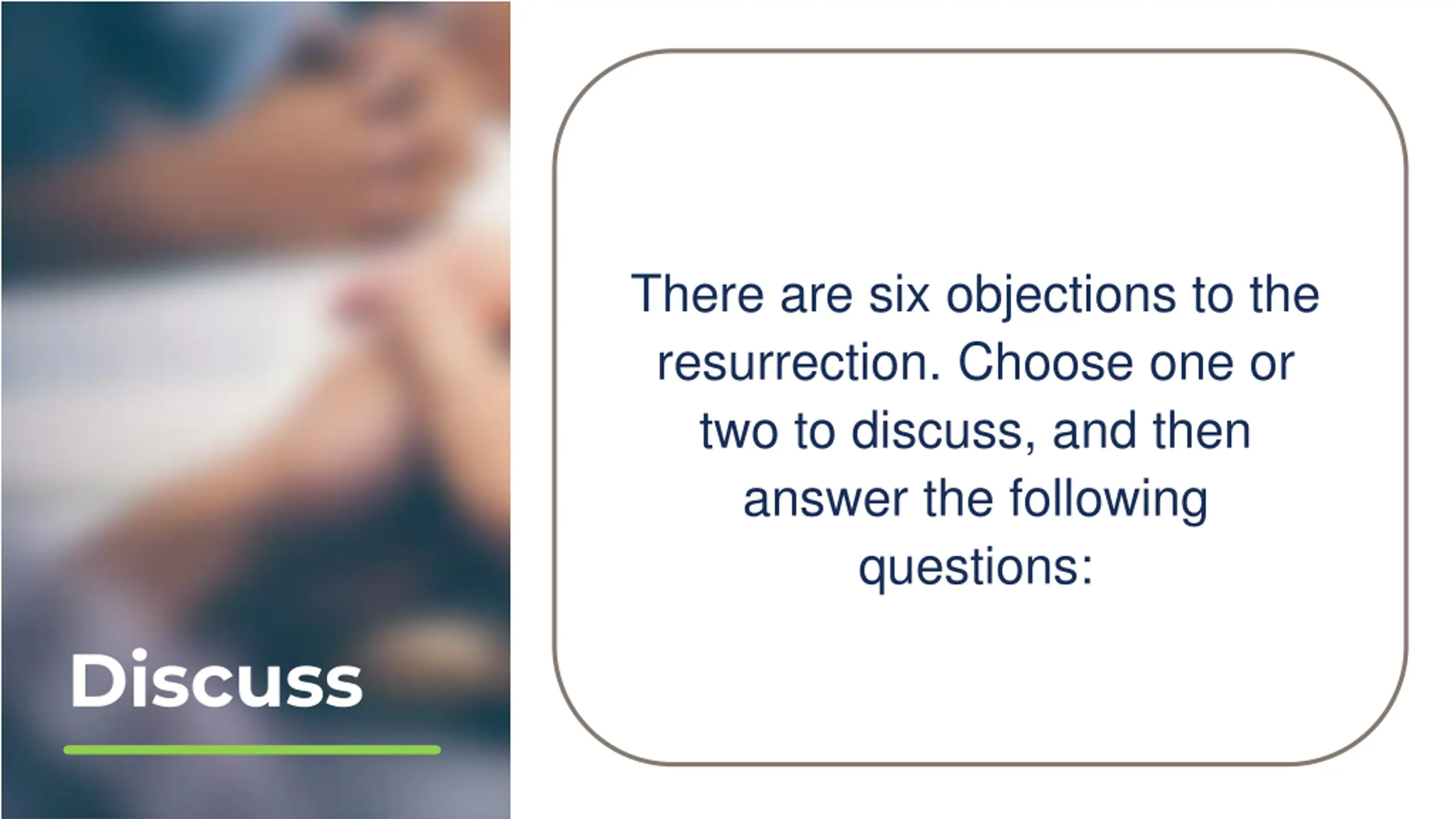 Discuss

There are six objections to the resurrection. Choose one or two to discuss, and then answer the following questions: